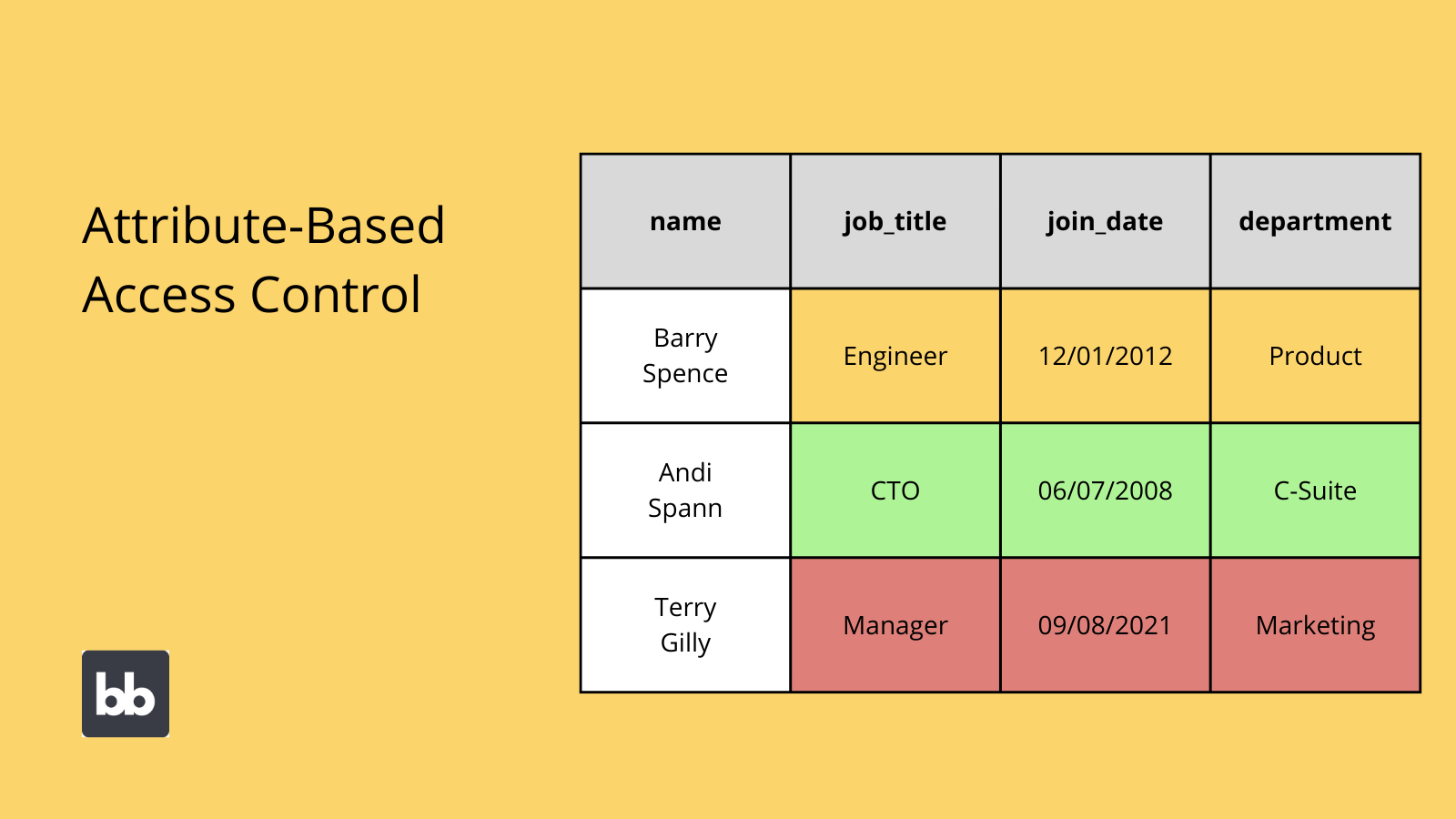 Attribute-Based Access Control

| name | job_title | join_date | department |
|---|---|---|---|
| Barry Spence | Engineer | 12/01/2012 | Product |
| Andi Spann | CTO | 06/07/2008 | C-Suite |
| Terry Gilly | Manager | 09/08/2021 | Marketing |

bb